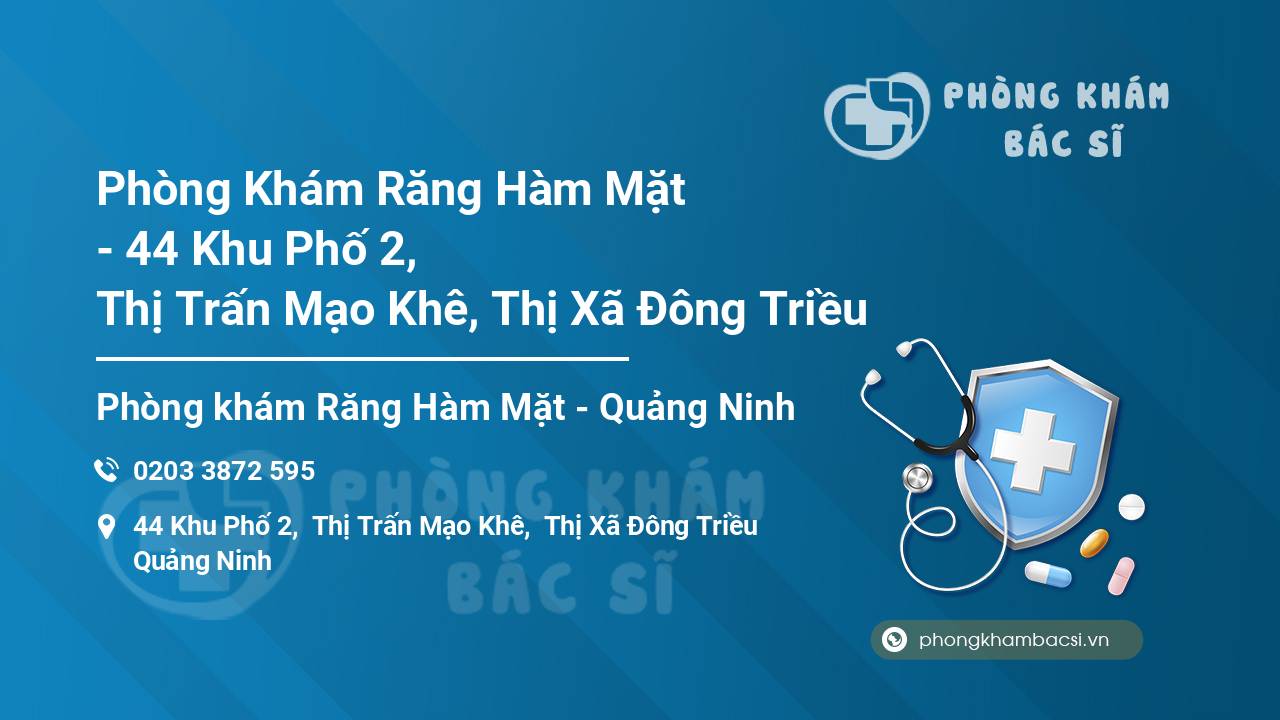 PHÒNG KHÁM BÁC SĨ

Phòng Khám Răng Hàm Mặt - 44 Khu Phố 2, Thị Trấn Mạo Khê, Thị Xã Đông Triều

Phòng khám Răng Hàm Mặt - Quảng Ninh

0203 3872 595

44 Khu Phố 2, Thị Trấn Mạo Khê, Thị Xã Đông Triều Quảng Ninh

PHÒNG KHÁM BÁC SĨ

phongkhambacsi.vn